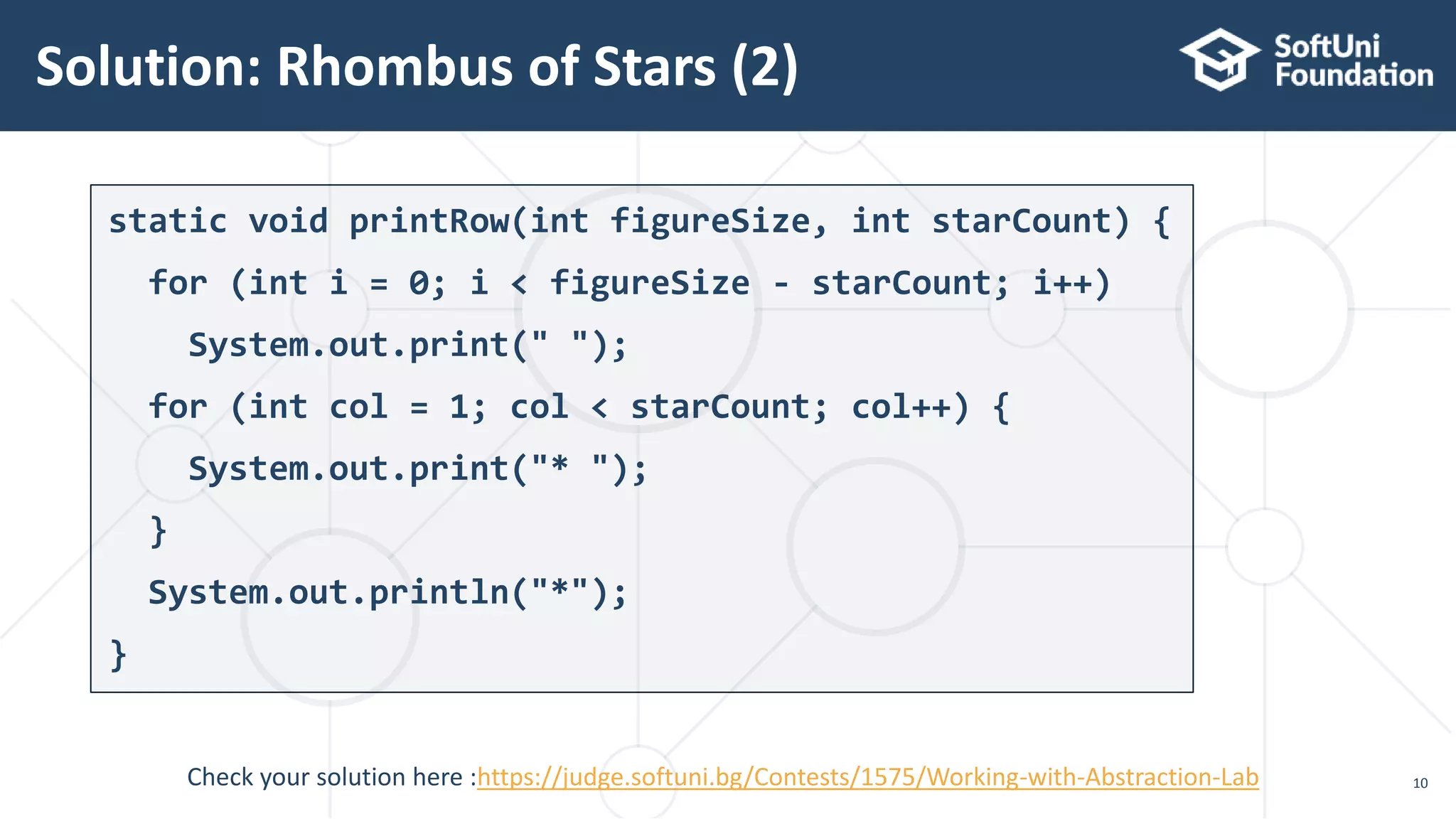 Solution: Rhombus of Stars (2)

SoftUni Foundation

static void printRow(int figureSize, int starCount) {
  for (int i = 0; i < figureSize - starCount; i++)
    System.out.print(" ");
  for (int col = 1; col < starCount; col++) {
    System.out.print("* ");
  }
  System.out.println("*");
}

Check your solution here :https://judge.softuni.bg/Contests/1575/Working-with-Abstraction-Lab

10